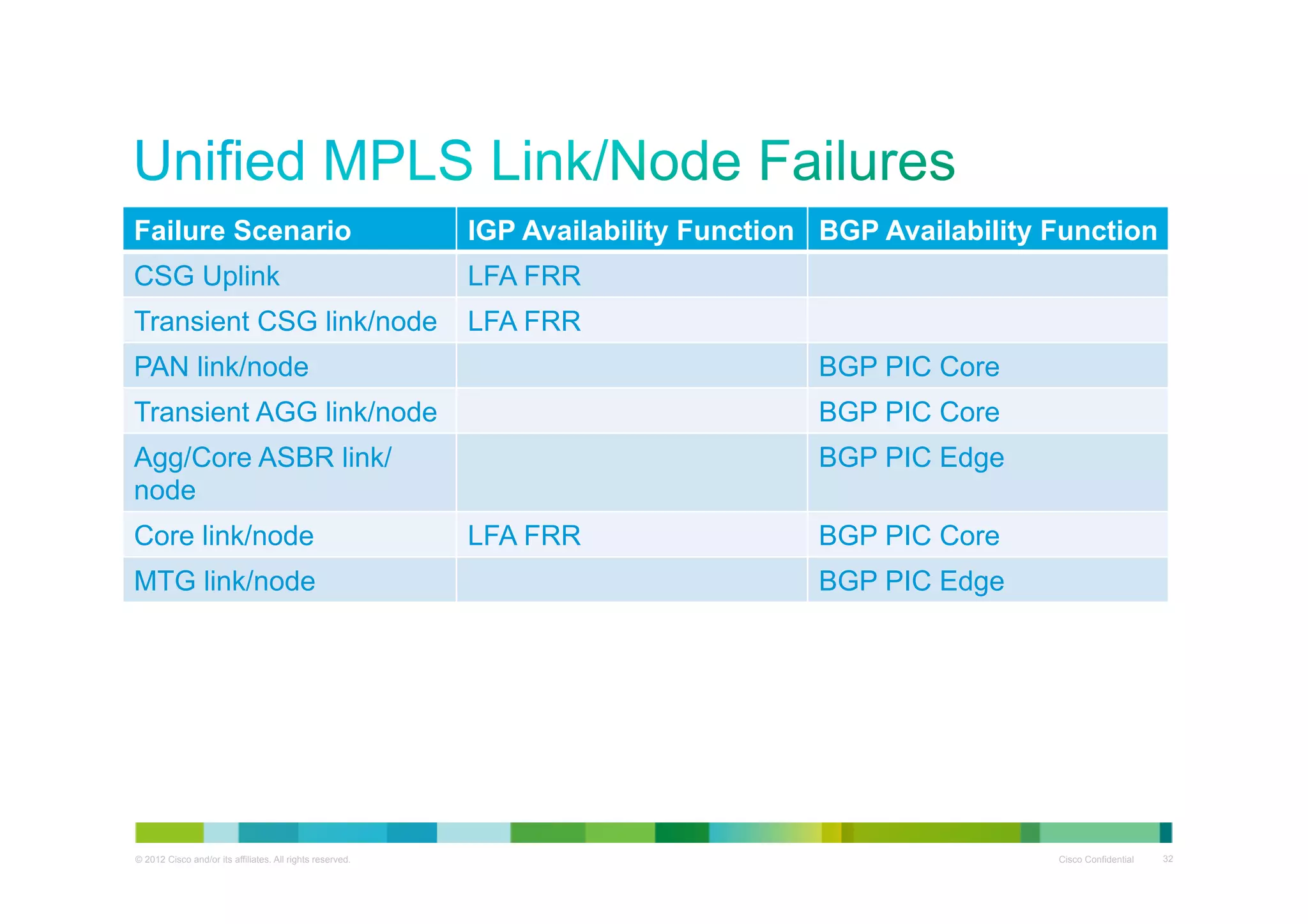 Unified MPLS Link/Node Failures

| Failure Scenario | IGP Availability Function | BGP Availability Function |
|---|---|---|
| CSG Uplink | LFA FRR | |
| Transient CSG link/node | LFA FRR | |
| PAN link/node | | BGP PIC Core |
| Transient AGG link/node | | BGP PIC Core |
| Agg/Core ASBR link/node | | BGP PIC Edge |
| Core link/node | LFA FRR | BGP PIC Core |
| MTG link/node | | BGP PIC Edge |

© 2012 Cisco and/or its affiliates. All rights reserved.

Cisco Confidential 32